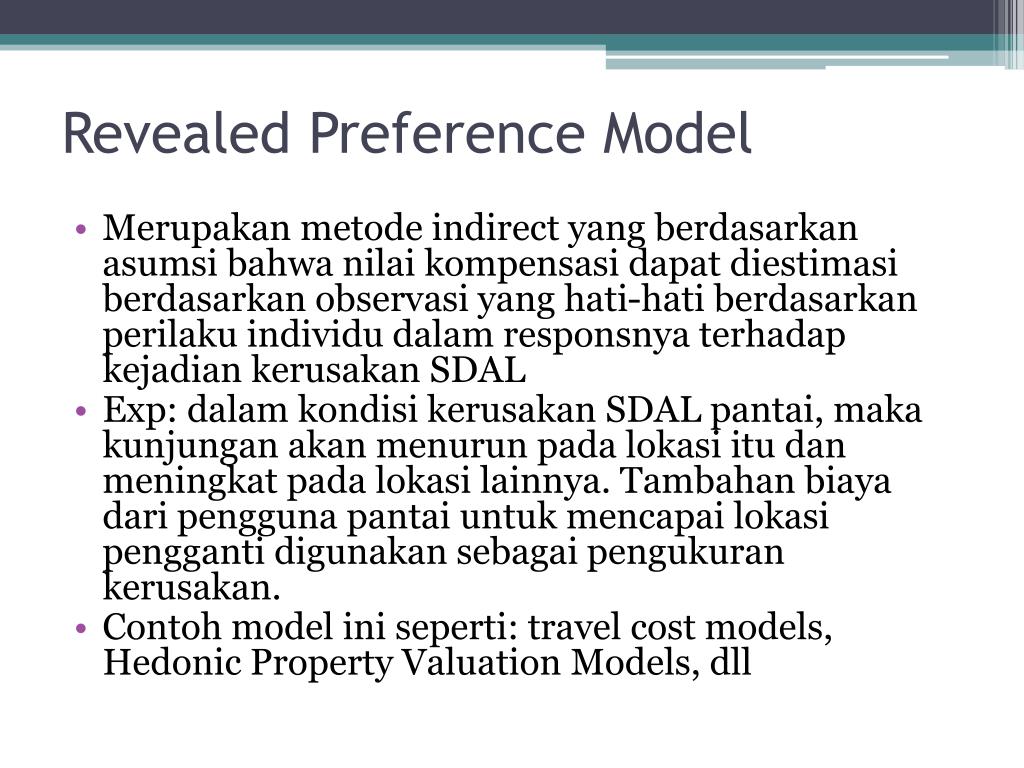 Revealed Preference Model

• Merupakan metode indirect yang berdasarkan asumsi bahwa nilai kompensasi dapat diestimasi berdasarkan observasi yang hati-hati berdasarkan perilaku individu dalam responsnya terhadap kejadian kerusakan SDAL
• Exp: dalam kondisi kerusakan SDAL pantai, maka kunjungan akan menurun pada lokasi itu dan meningkat pada lokasi lainnya. Tambahan biaya dari pengguna pantai untuk mencapai lokasi pengganti digunakan sebagai pengukuran kerusakan.
• Contoh model ini seperti: travel cost models, Hedonic Property Valuation Models, dll